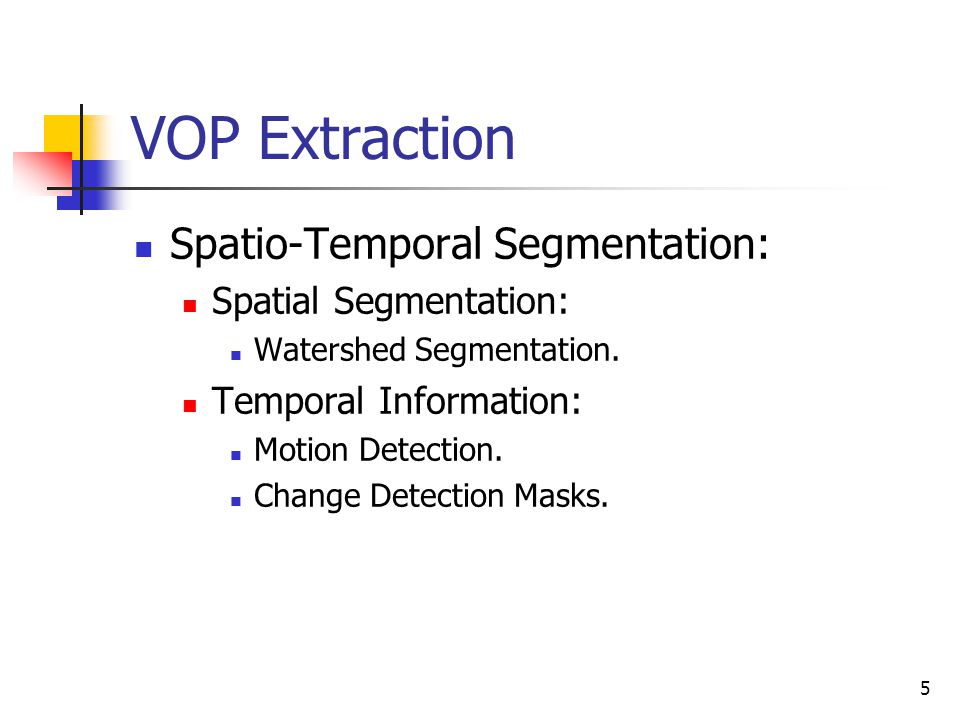 VOP Extraction

- Spatio-Temporal Segmentation:
  - Spatial Segmentation:
    - Watershed Segmentation.
  - Temporal Information:
    - Motion Detection.
    - Change Detection Masks.

5